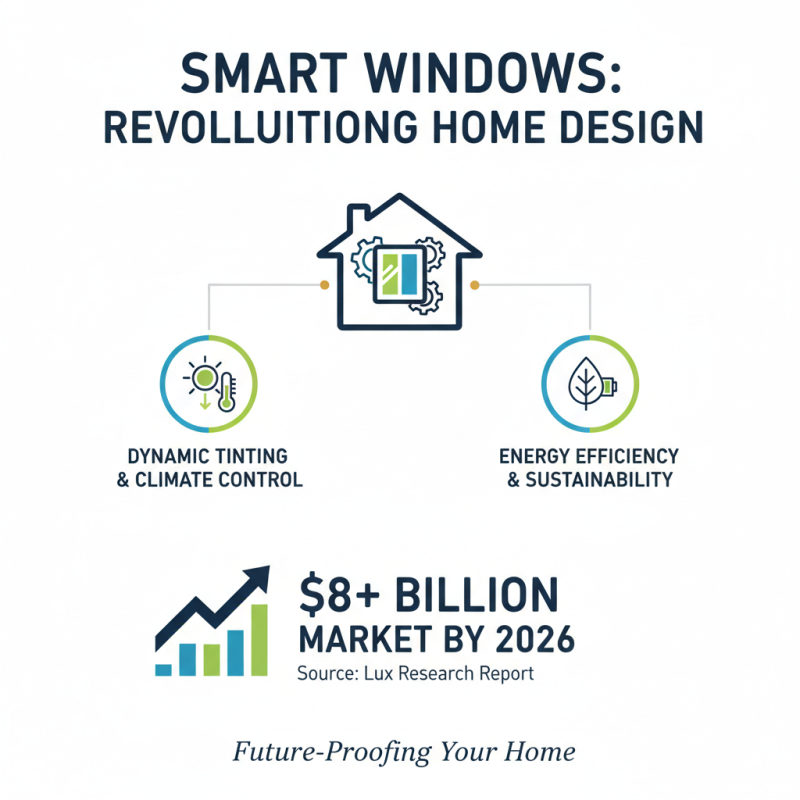 SMART WINDOWS:
REVOLLUITIONG HOME DESIGN

DYNAMIC TINTING & CLIMATE CONTROL

ENERGY EFFICIENCY & SUSTAINABILITY

$8+ BILLION
MARKET BY 2026
Source: Lux Research Report

Future-Proofing Your Home